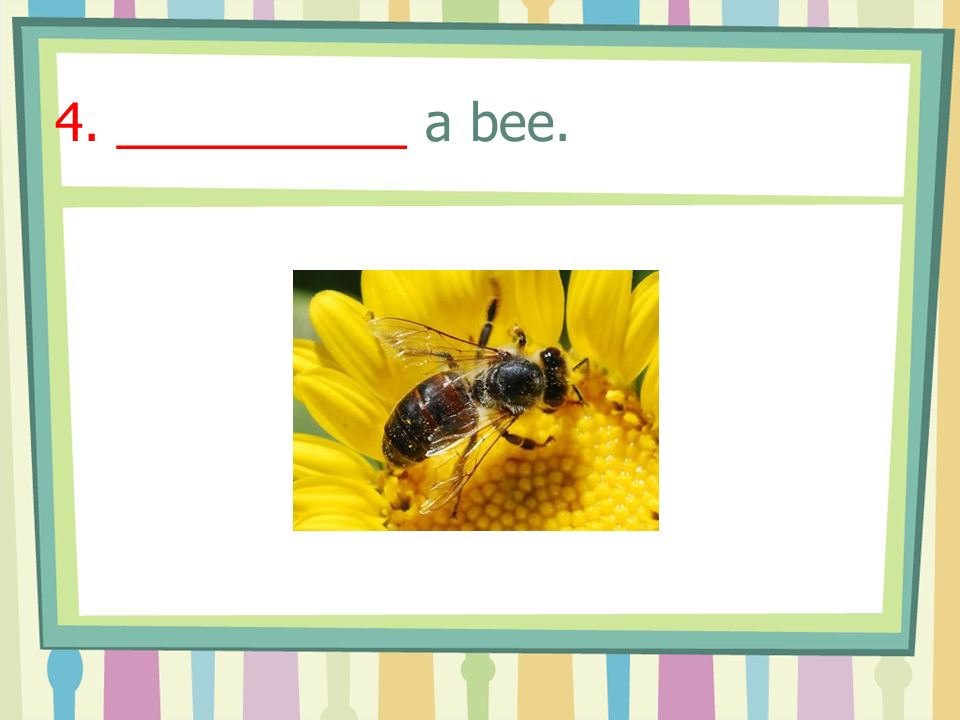 4. __________ a bee.